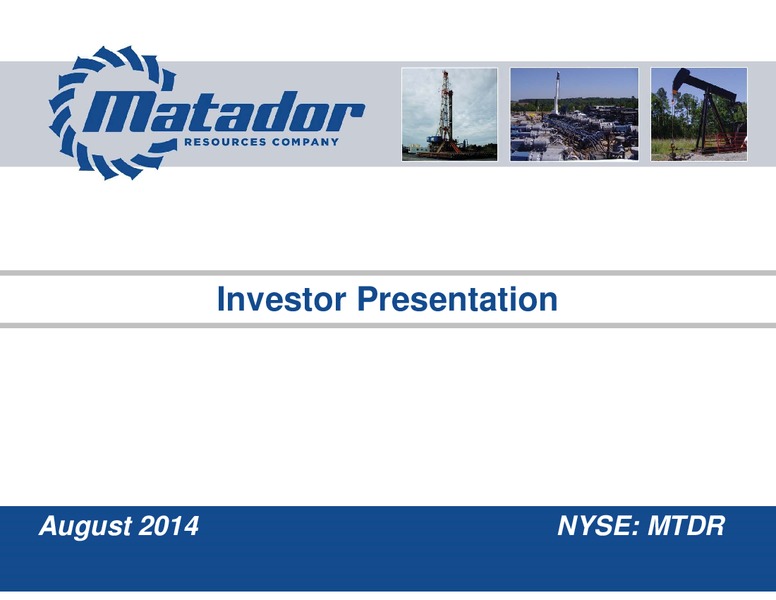 Matador
RESOURCES COMPANY

Investor Presentation

August 2014

NYSE: MTDR